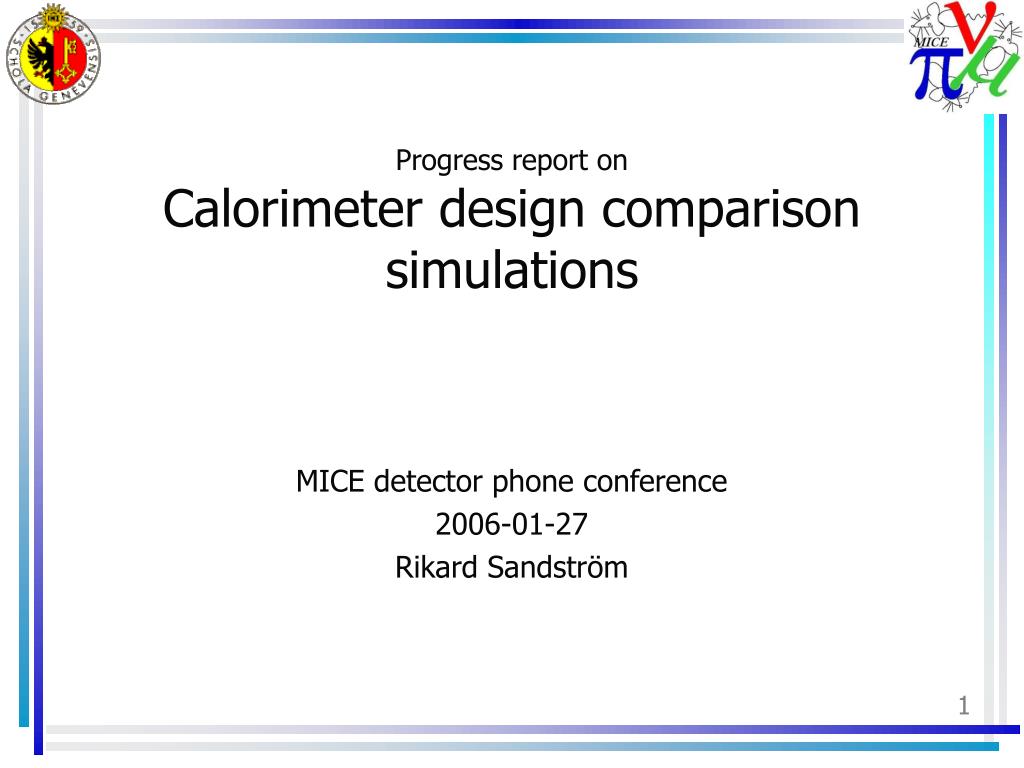 SCHOLA GENEVENSIS 1559

MICE

Progress report on
Calorimeter design comparison simulations

MICE detector phone conference
2006-01-27
Rikard Sandström

1